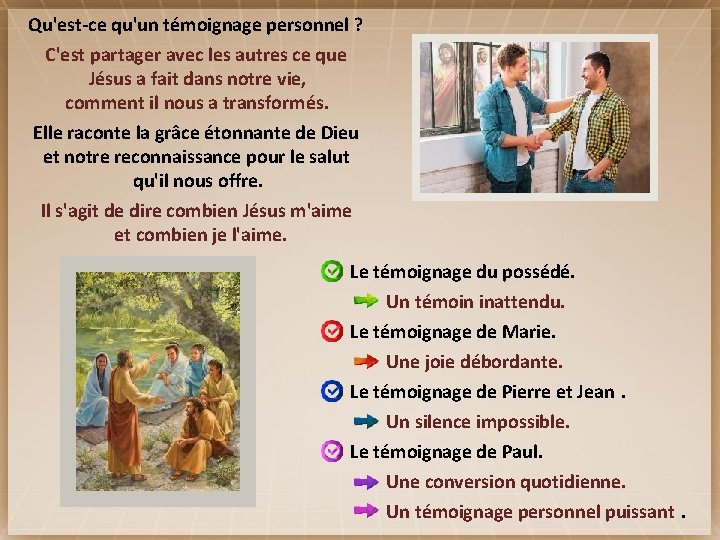 Qu'est-ce qu'un témoignage personnel ?

C'est partager avec les autres ce que Jésus a fait dans notre vie, comment il nous a transformés.

Elle raconte la grâce étonnante de Dieu et notre reconnaissance pour le salut qu'il nous offre.

Il s'agit de dire combien Jésus m'aime et combien je l'aime.

Le témoignage du possédé.
Un témoin inattendu.
Le témoignage de Marie.
Une joie débordante.
Le témoignage de Pierre et Jean .
Un silence impossible.
Le témoignage de Paul.
Une conversion quotidienne.
Un témoignage personnel puissant .